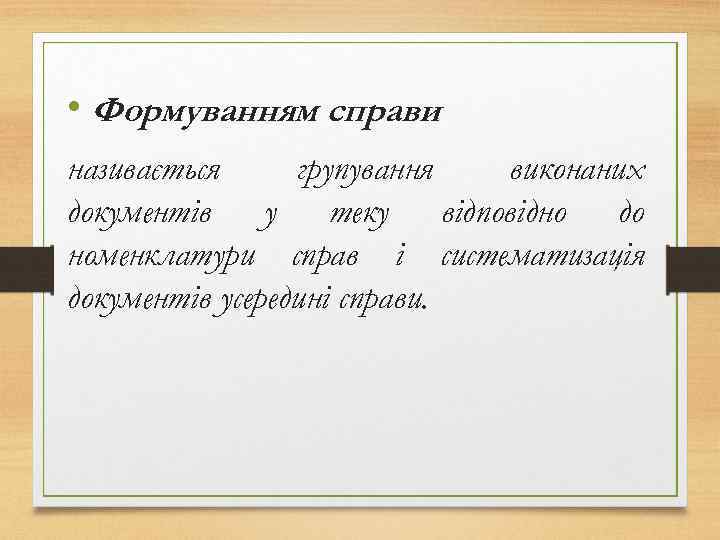 • Формуванням справи

називається групування виконаних документів у теку відповідно до номенклатури справ і систематизація документів усередині справи.